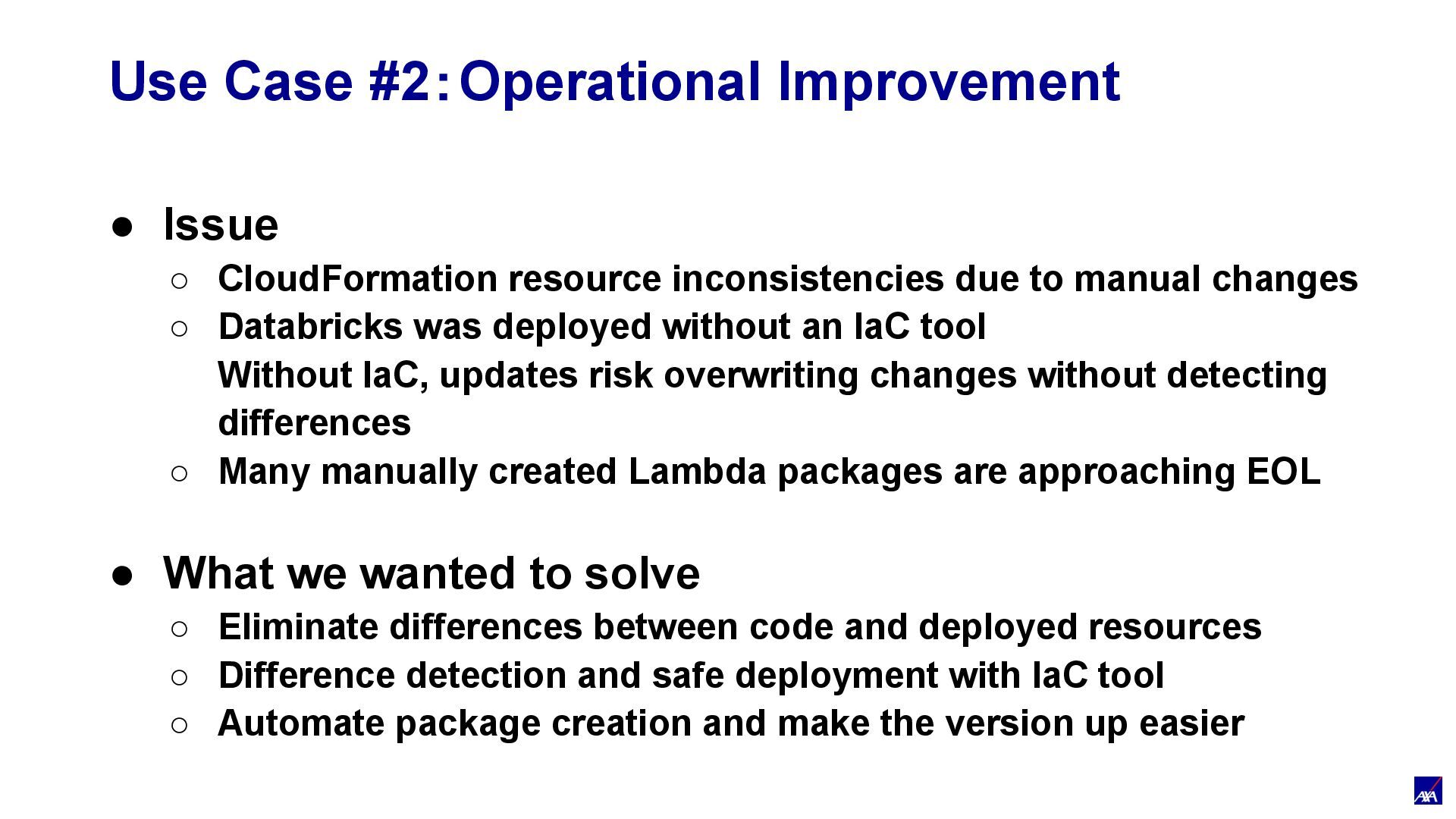 Use Case #2: Operational Improvement

● Issue
○ CloudFormation resource inconsistencies due to manual changes
○ Databricks was deployed without an IaC tool
Without IaC, updates risk overwriting changes without detecting differences
○ Many manually created Lambda packages are approaching EOL

● What we wanted to solve
○ Eliminate differences between code and deployed resources
○ Difference detection and safe deployment with IaC tool
○ Automate package creation and make the version up easier

AXA